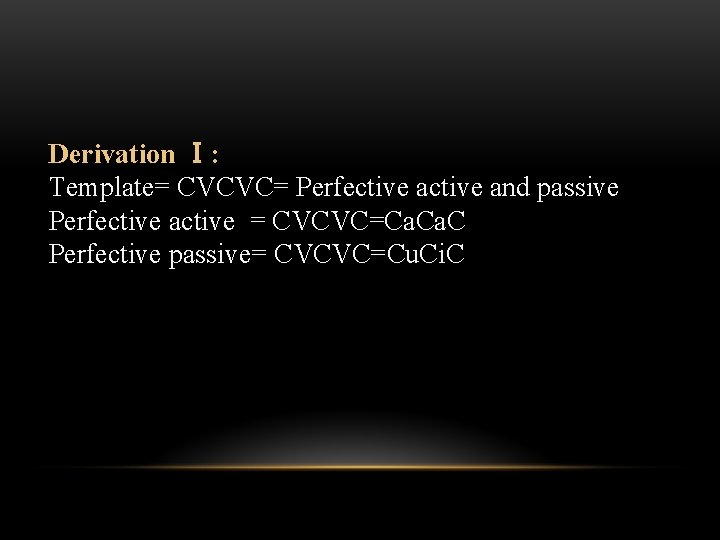 Derivation Ⅰ:
Template= CVCVC= Perfective active and passive
Perfective active = CVCVC=CaCaC
Perfective passive= CVCVC=CuCiC